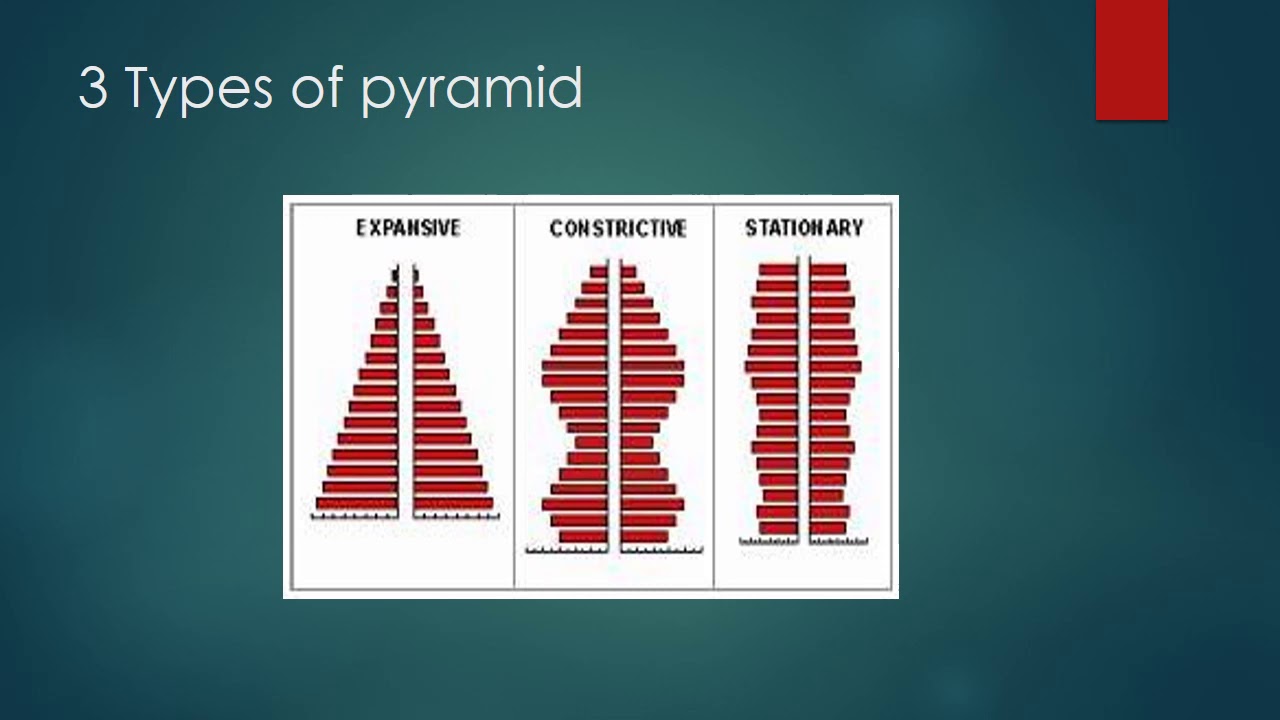 3 Types of pyramid

EXPANSIVE

CONSTRICTIVE

STATIONARY